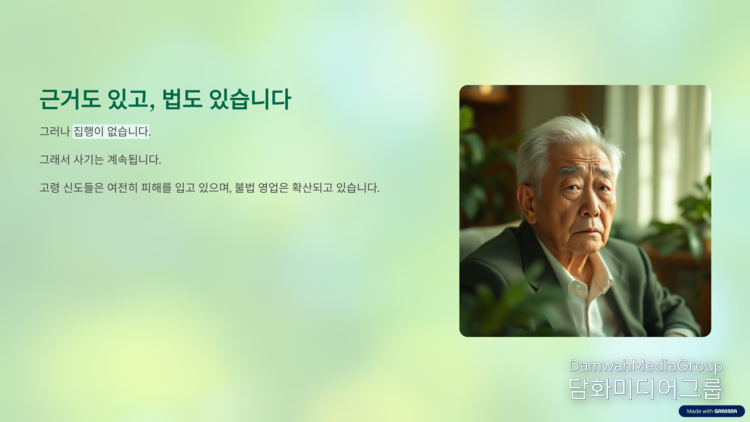 근거도 있고, 법도 있습니다

그러나 집행이 없습니다.

그래서 사기는 계속됩니다.

고령 신도들은 여전히 피해를 입고 있으며, 불법 영업은 확산되고 있습니다.

DamwahMediaGroup
담화미디어그룹

Made with GAMMA